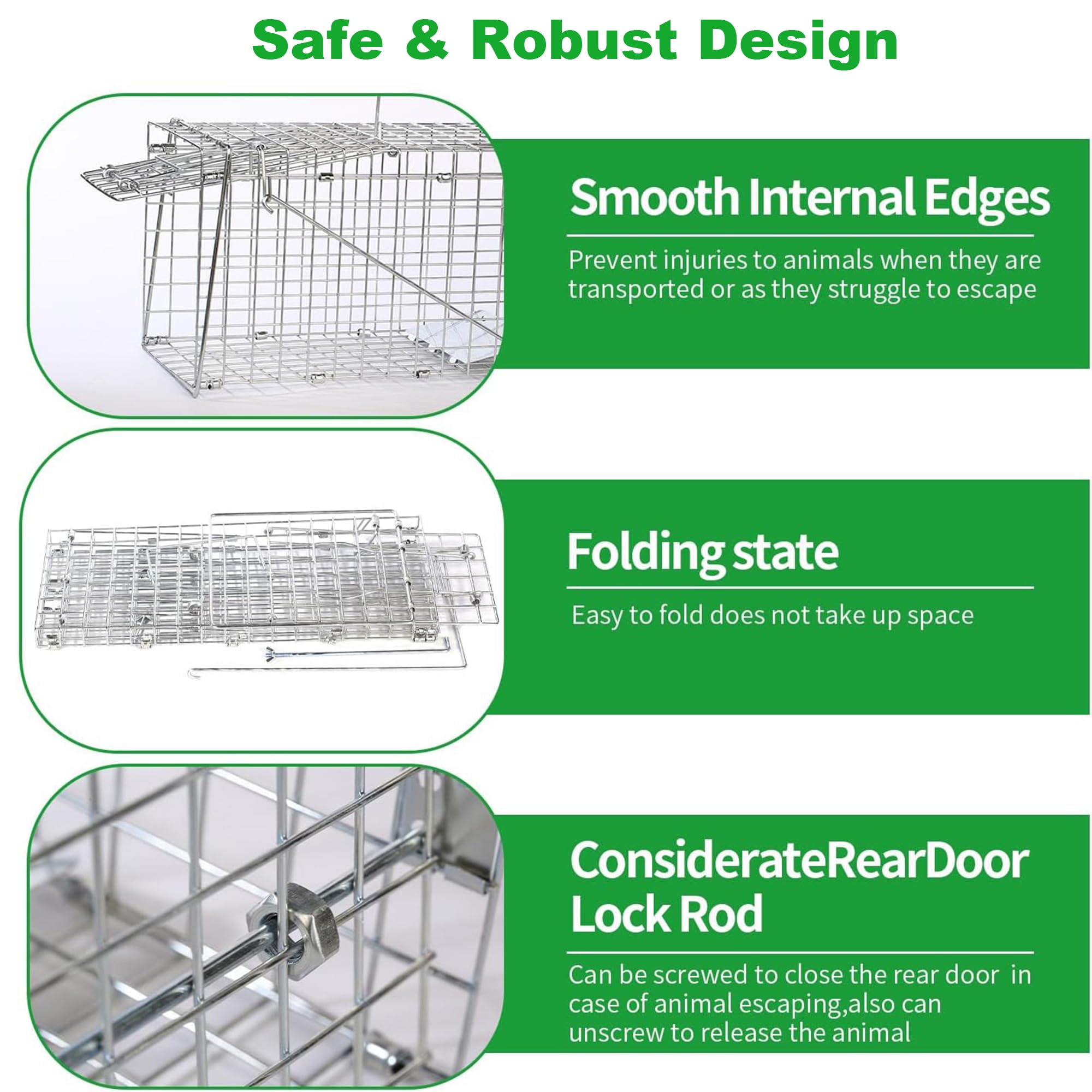 Safe & Robust Design

Smooth Internal Edges

Prevent injuries to animals when they are transported or as they struggle to escape

Folding state

Easy to fold does not take up space

ConsiderateRearDoor Lock Rod

Can be screwed to close the rear door in case of animal escaping,also can unscrew to release the animal